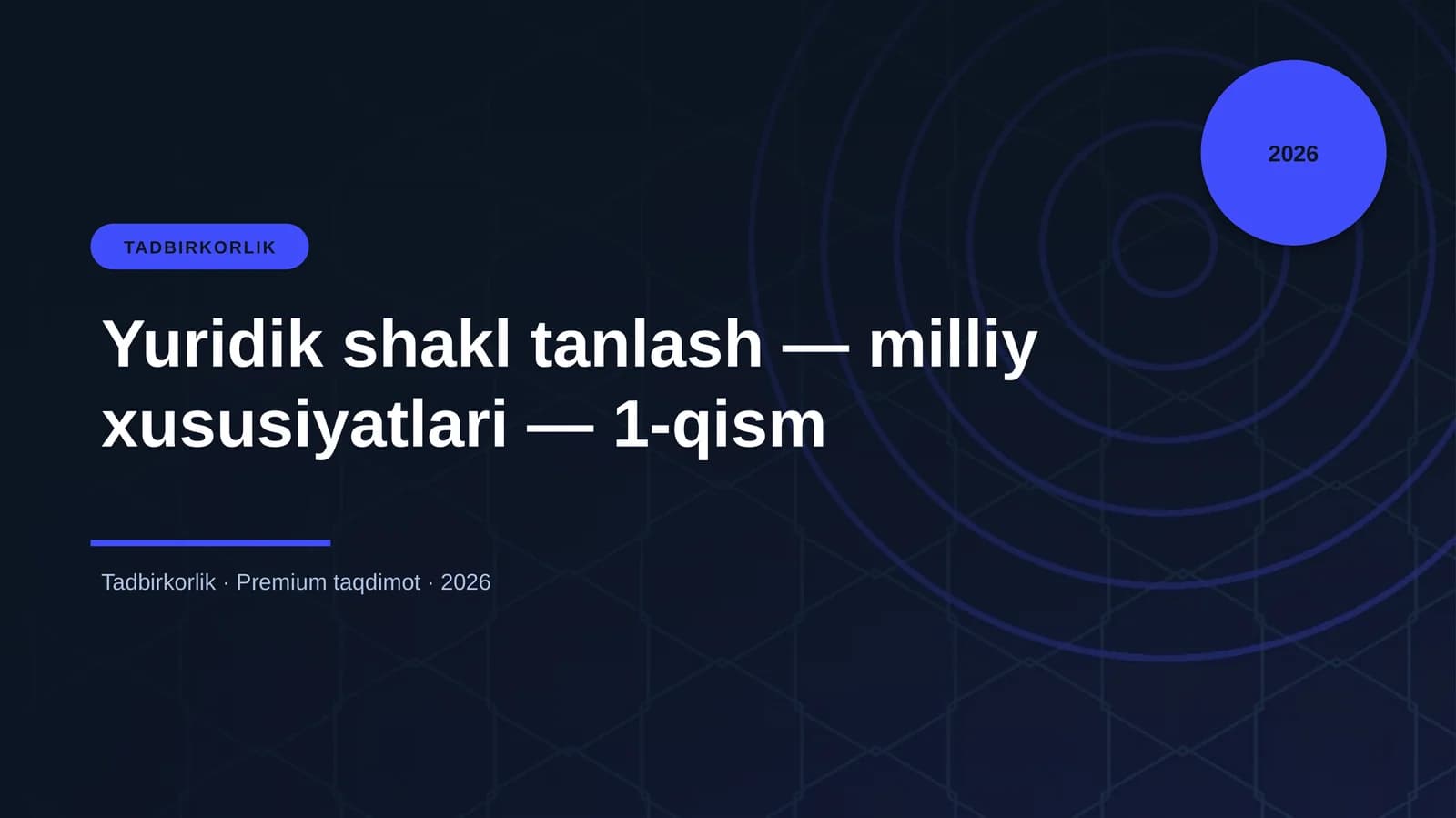 2026

TADBIRKORLIK

Yuridik shakl tanlash — milliy xususiyatlari — 1-qism

Tadbirkorlik · Premium taqdimot · 2026